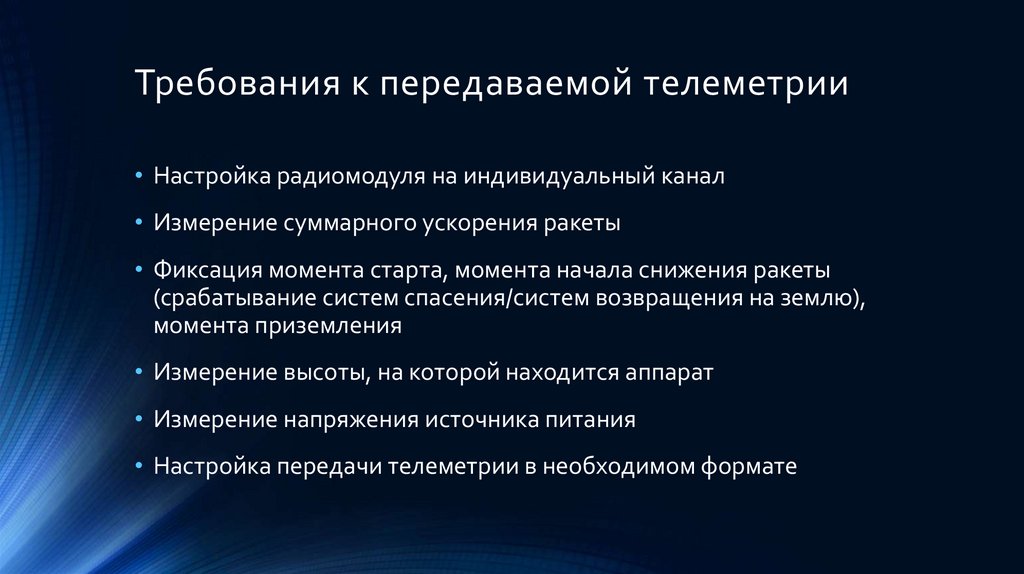 Требования к передаваемой телеметрии

• Настройка радиомодуля на индивидуальный канал

• Измерение суммарного ускорения ракеты

• Фиксация момента старта, момента начала снижения ракеты (срабатывание систем спасения/систем возвращения на землю), момента приземления

• Измерение высоты, на которой находится аппарат

• Измерение напряжения источника питания

• Настройка передачи телеметрии в необходимом формате